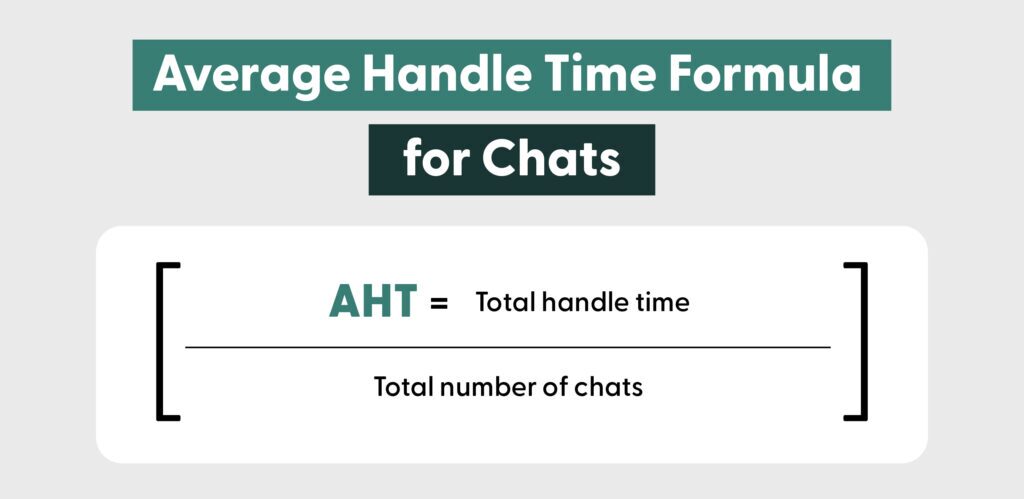 Average Handle Time Formula for Chats

$\left[ \text{AHT} = \frac{\text{Total handle time}}{\text{Total number of chats}} \right]$